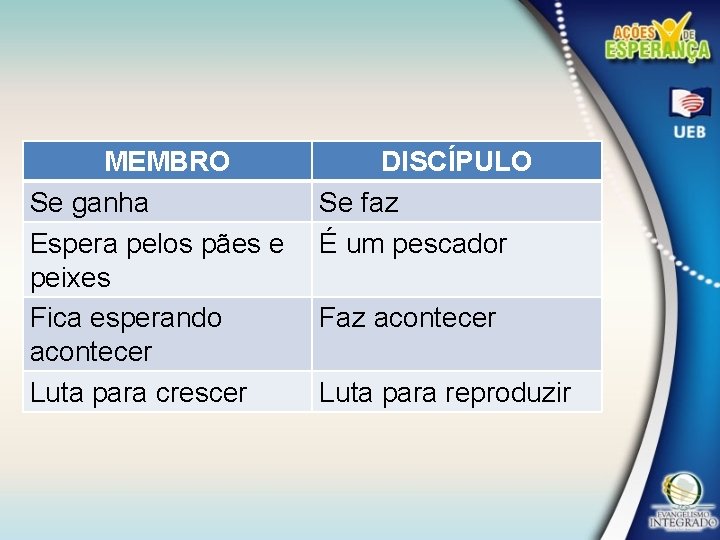 AÇÕES DE ESPERANÇA

UEB

| MEMBRO | DISCÍPULO |
|---|---|
| Se ganha | Se faz |
| Espera pelos pães e peixes | É um pescador |
| Fica esperando acontecer | Faz acontecer |
| Luta para crescer | Luta para reproduzir |

EVANGELISMO INTEGRADO